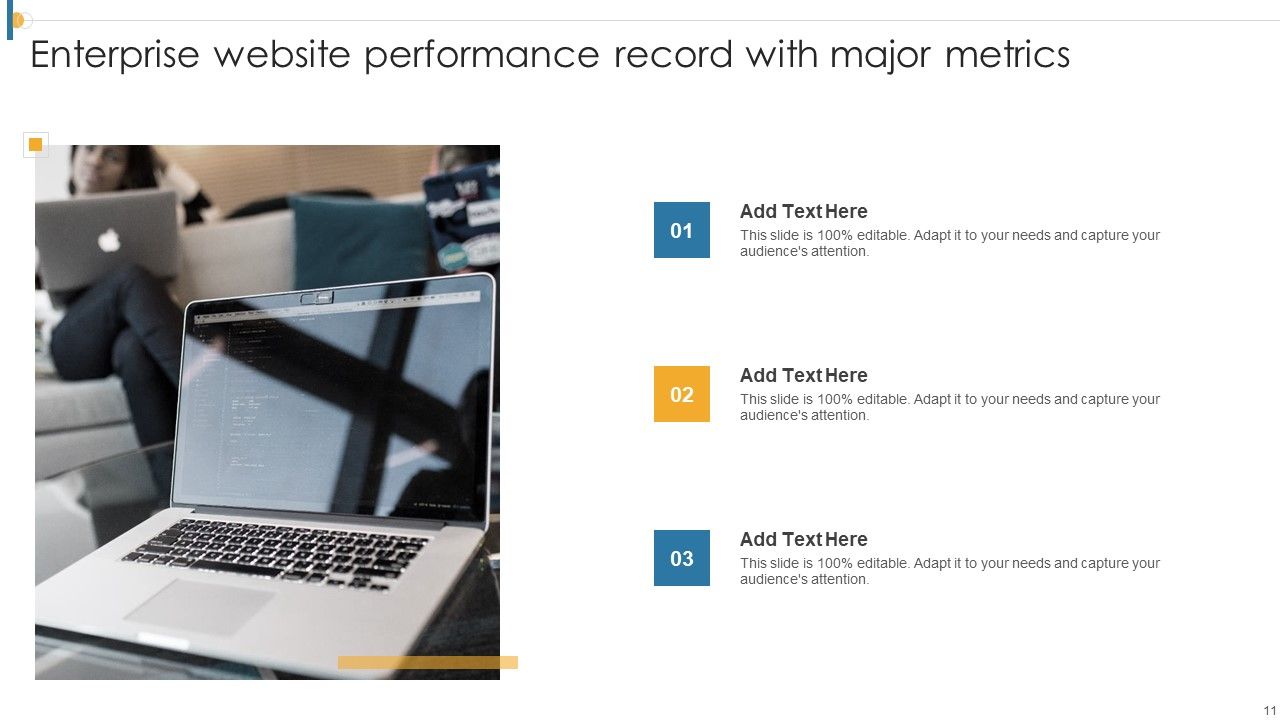 Enterprise website performance record with major metrics

01

Add Text Here

This slide is 100% editable. Adapt it to your needs and capture your audience's attention.

02

Add Text Here

This slide is 100% editable. Adapt it to your needs and capture your audience's attention.

03

Add Text Here

This slide is 100% editable. Adapt it to your needs and capture your audience's attention.

11